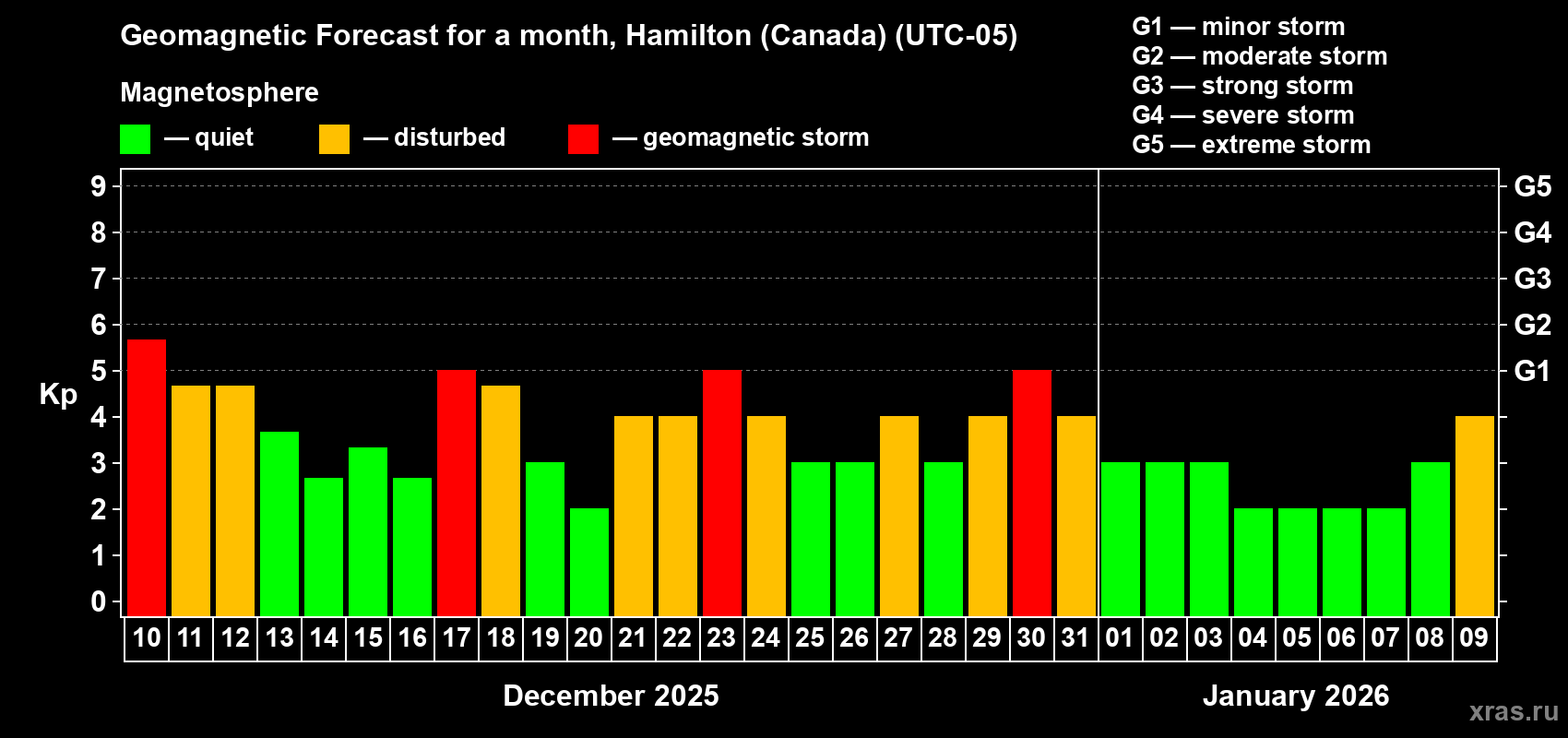 Geomagnetic Forecast for a month, Hamilton (Canada) (UTC-05)

Magnetosphere

— quiet — disturbed — geomagnetic storm

G1 — minor storm
G2 — moderate storm
G3 — strong storm
G4 — severe storm
G5 — extreme storm

Kp

9
8
7
6
5
4
3
2
1
0

G5
G4
G3
G2
G1

10 11 12 13 14 15 16 17 18 19 20 21 22 23 24 25 26 27 28 29 30 31 01 02 03 04 05 06 07 08 09

December 2025

January 2026

xras.ru